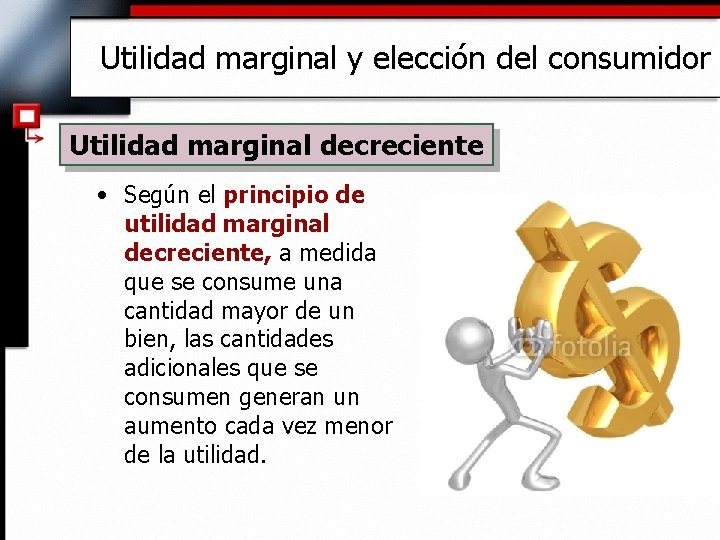 Utilidad marginal y elección del consumidor

Utilidad marginal decreciente

• Según el principio de utilidad marginal decreciente, a medida que se consume una cantidad mayor de un bien, las cantidades adicionales que se consumen generan un aumento cada vez menor de la utilidad.

fotolia